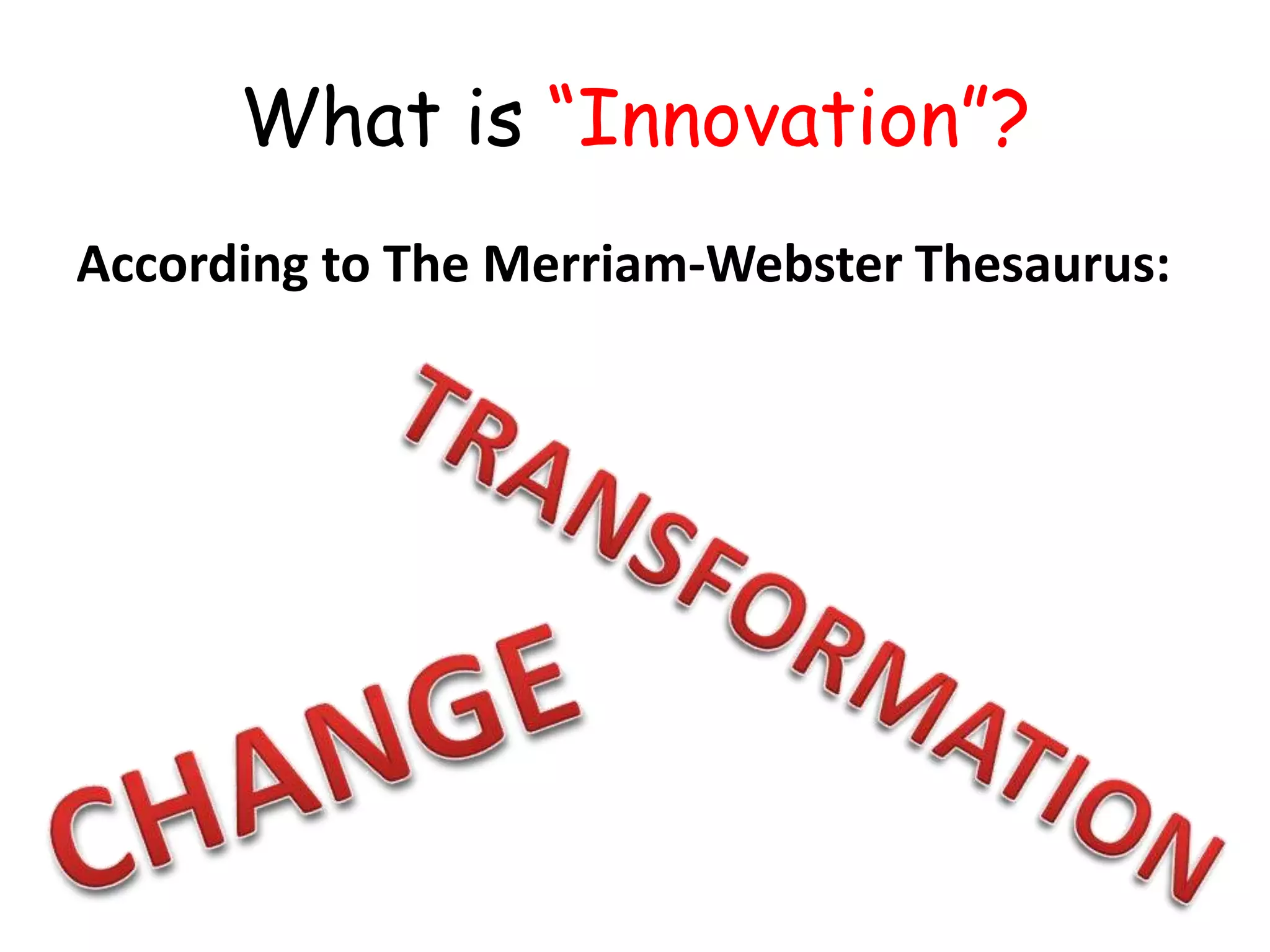 What is “Innovation“?

According to The Merriam-Webster Thesaurus:

TRANSFORMATION

CHANGE